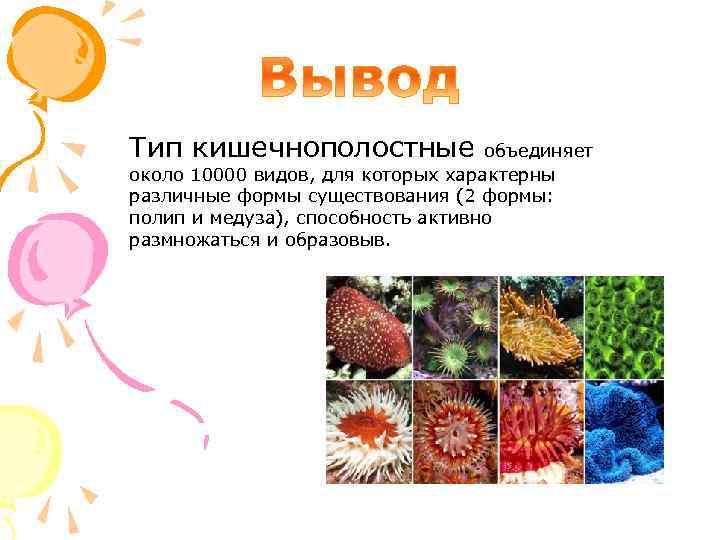 Вывод

Тип кишечнополостные объединяет около 10000 видов, для которых характерны различные формы существования (2 формы: полип и медуза), способность активно размножаться и образовыв.